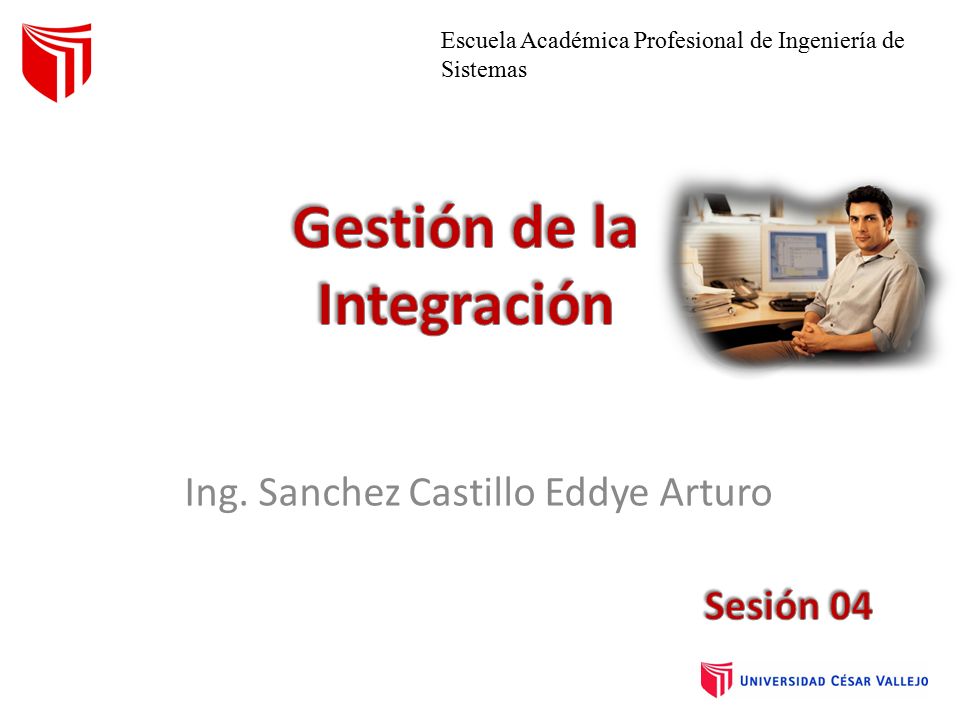 Escuela Académica Profesional de Ingeniería de Sistemas

Gestión de la Integración

Ing. Sanchez Castillo Eddye Arturo

Sesión 04

UNIVERSIDAD CÉSAR VALLEJO